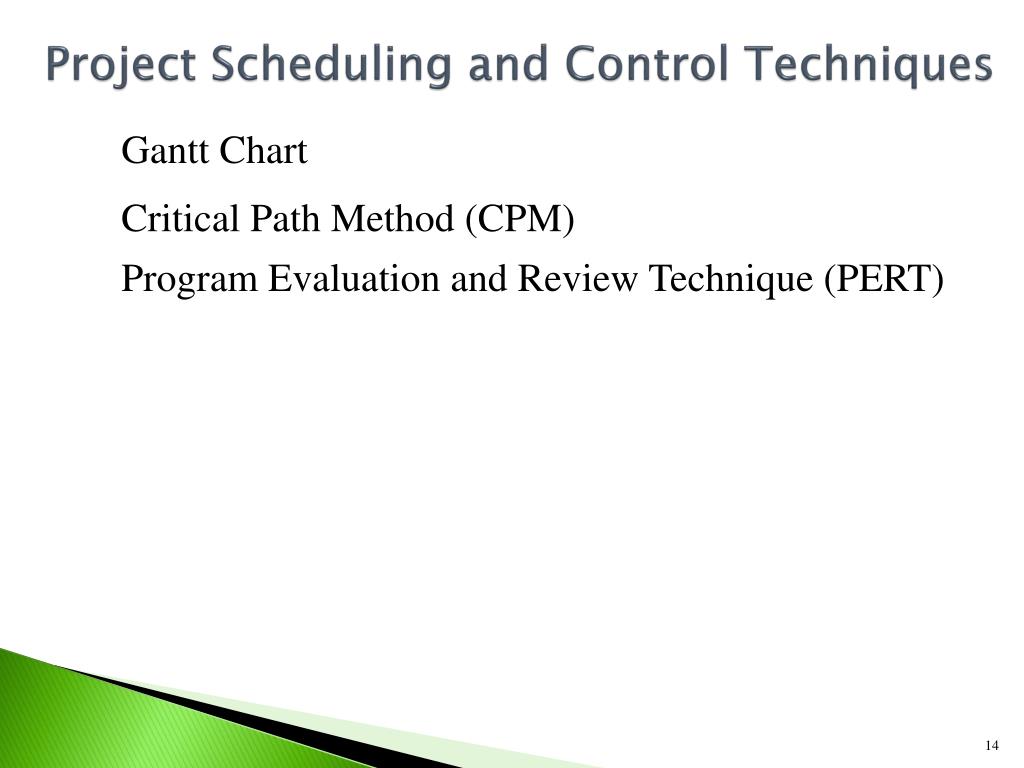 Project Scheduling and Control Techniques

Gantt Chart

Critical Path Method (CPM)

Program Evaluation and Review Technique (PERT)

14